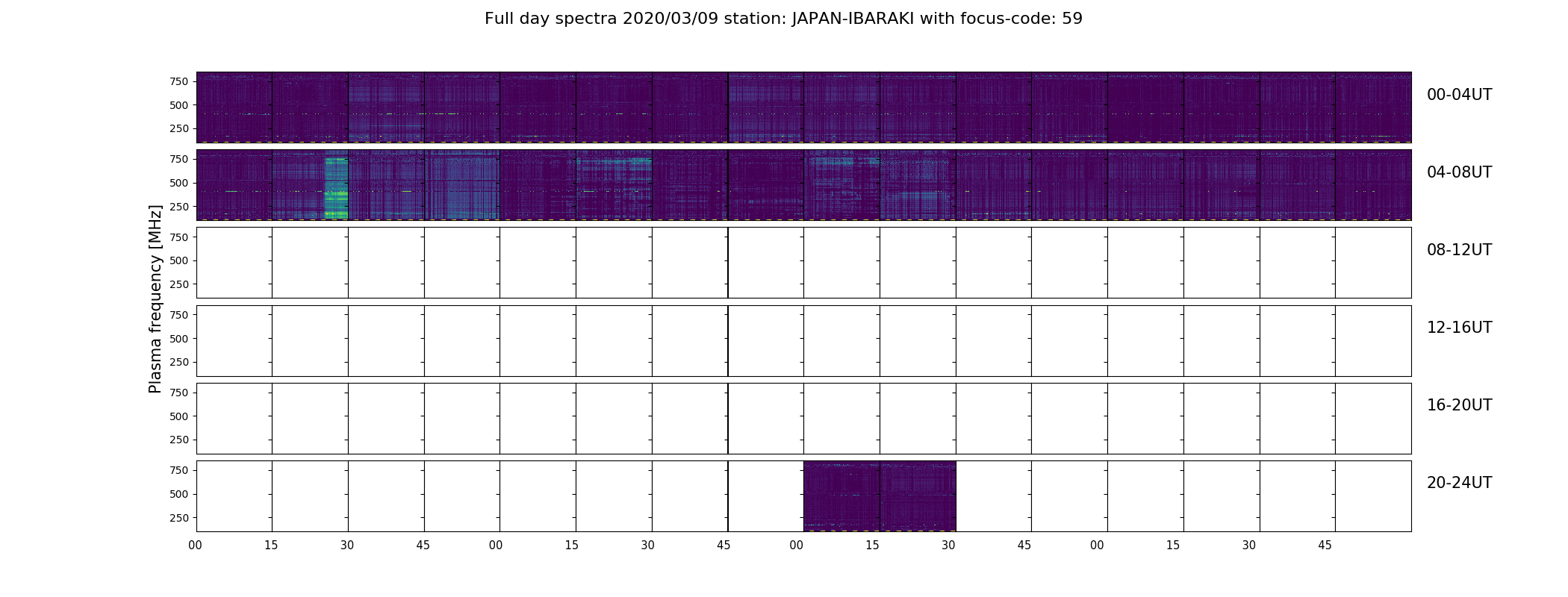 Full day spectra 2020/03/09 station: JAPAN-IBARAKI with focus-code: 59

Plasma frequency [MHz]

750
500
250
00-04UT

750
500
250
04-08UT

750
500
250
08-12UT

750
500
250
12-16UT

750
500
250
16-20UT

750
500
250
20-24UT

00 15 30 45 00 15 30 45 00 15 30 45 00 15 30 45